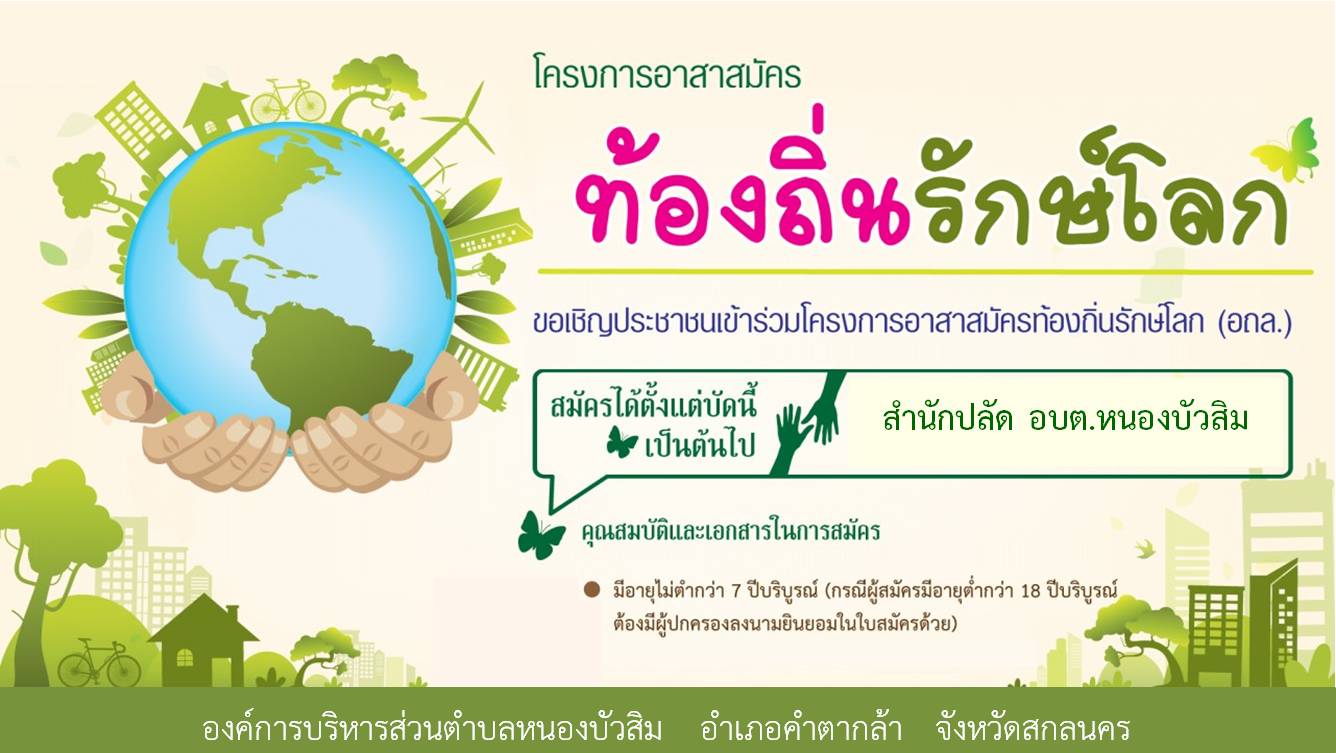 โครงการอาสาสมัคร

ท้องถิ่นรักษ์โลก

ขอเชิญประชาชนเข้าร่วมโครงการอาสาสมัครท้องถิ่นรักษ์โลก (อถล.)

สมัครได้ตั้งแต่บัดนี้ เป็นต้นไป

สำนักปลัด อบต.หนองบัวสิม

คุณสมบัติและเอกสารในการสมัคร

มีอายุไม่ต่ำกว่า 7 ปีบริบูรณ์ (กรณีผู้สมัครมีอายุต่ำกว่า 18 ปีบริบูรณ์ ต้องมีผู้ปกครองลงนามยินยอมในใบสมัครด้วย)

องค์การบริหารส่วนตำบลหนองบัวสิม อำเภอคำตากล้า จังหวัดสกลนคร